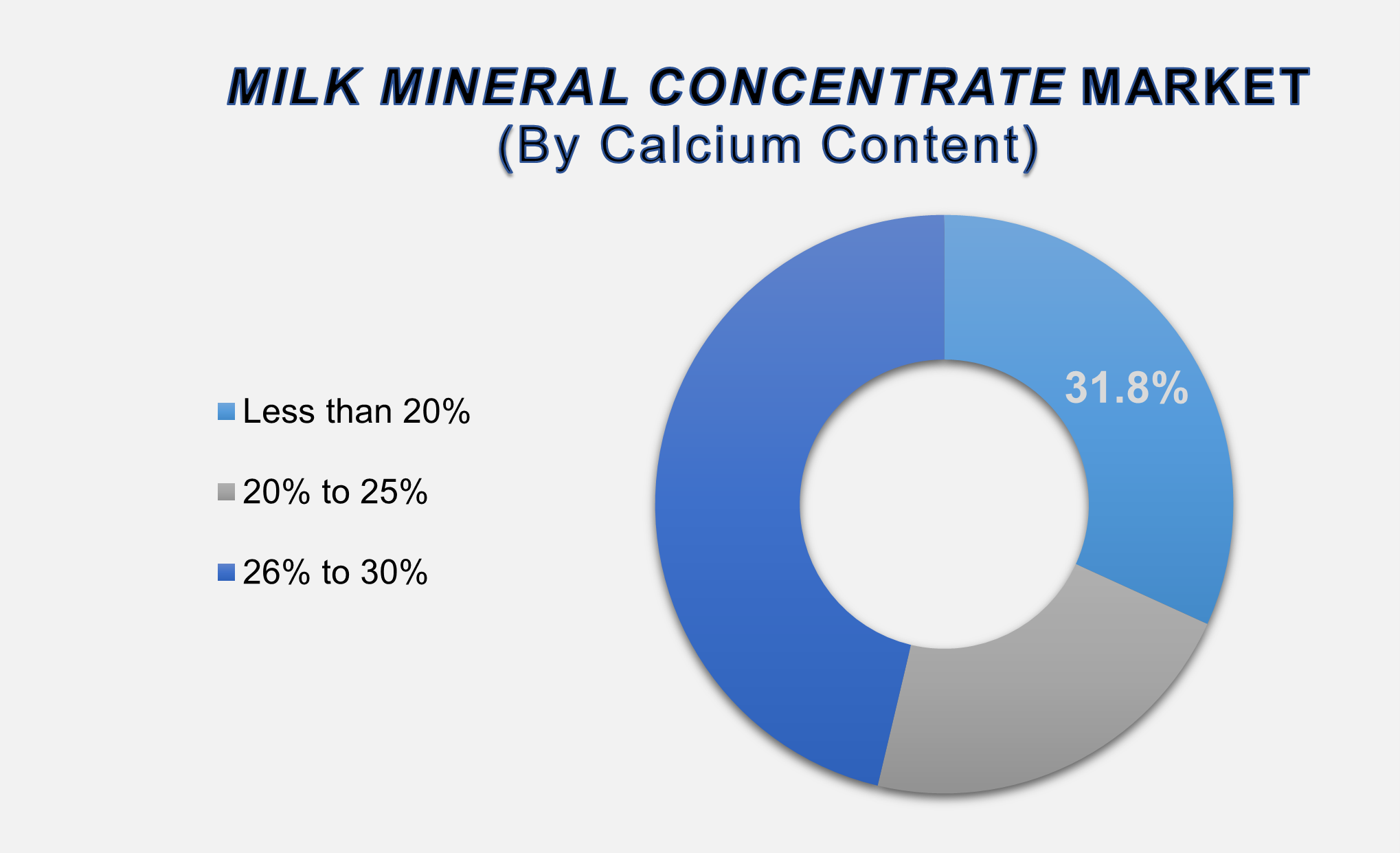 MILK MINERAL CONCENTRATE MARKET
(By Calcium Content)

Less than 20%

20% to 25%

26% to 30%

31.8%